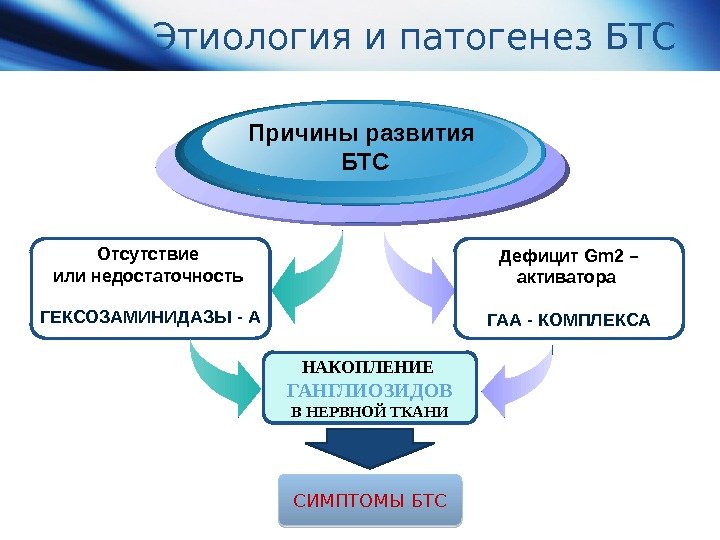 Этиология и патогенез БТС

Причины развития БТС

Отсутствие или недостаточность

ГЕКСОЗАМИНИДАЗЫ - А

Дефицит Gm2 – активатора

ГАА - КОМПЛЕКСА

НАКОПЛЕНИЕ ГАНГЛИОЗИДОВ В НЕРВНОЙ ТКАНИ

СИМПТОМЫ БТС